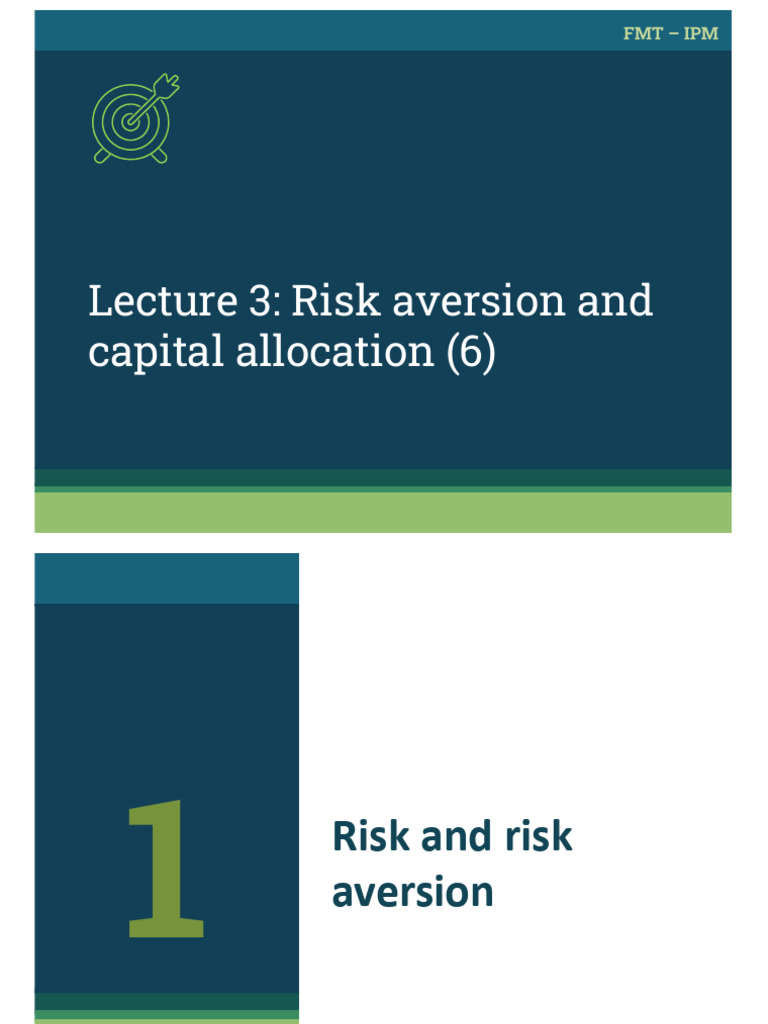 FMT – IPM

Lecture 3: Risk aversion and capital allocation (6)

1

Risk and risk aversion